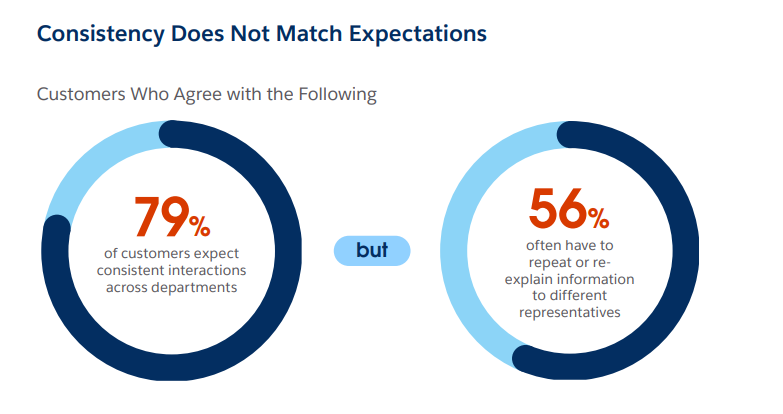 Consistency Does Not Match Expectations

Customers Who Agree with the Following

79%
of customers expect consistent interactions across departments

but

56%
often have to repeat or re-explain information to different representatives